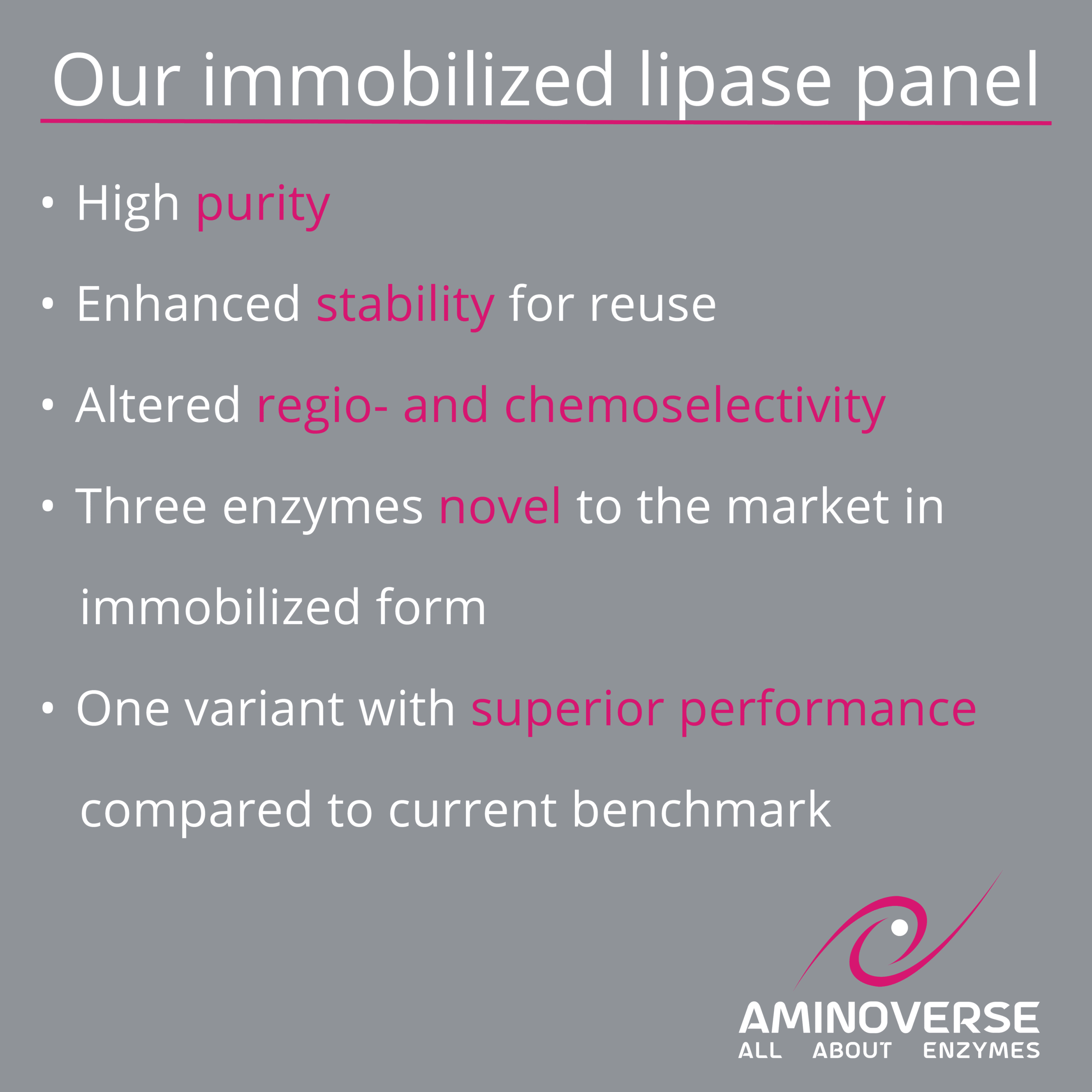 Our immobilized lipase panel

• High purity

• Enhanced stability for reuse

• Altered regio- and chemoselectivity

• Three enzymes novel to the market in immobilized form

• One variant with superior performance compared to current benchmark

AMINOVERSE
ALL ABOUT ENZYMES